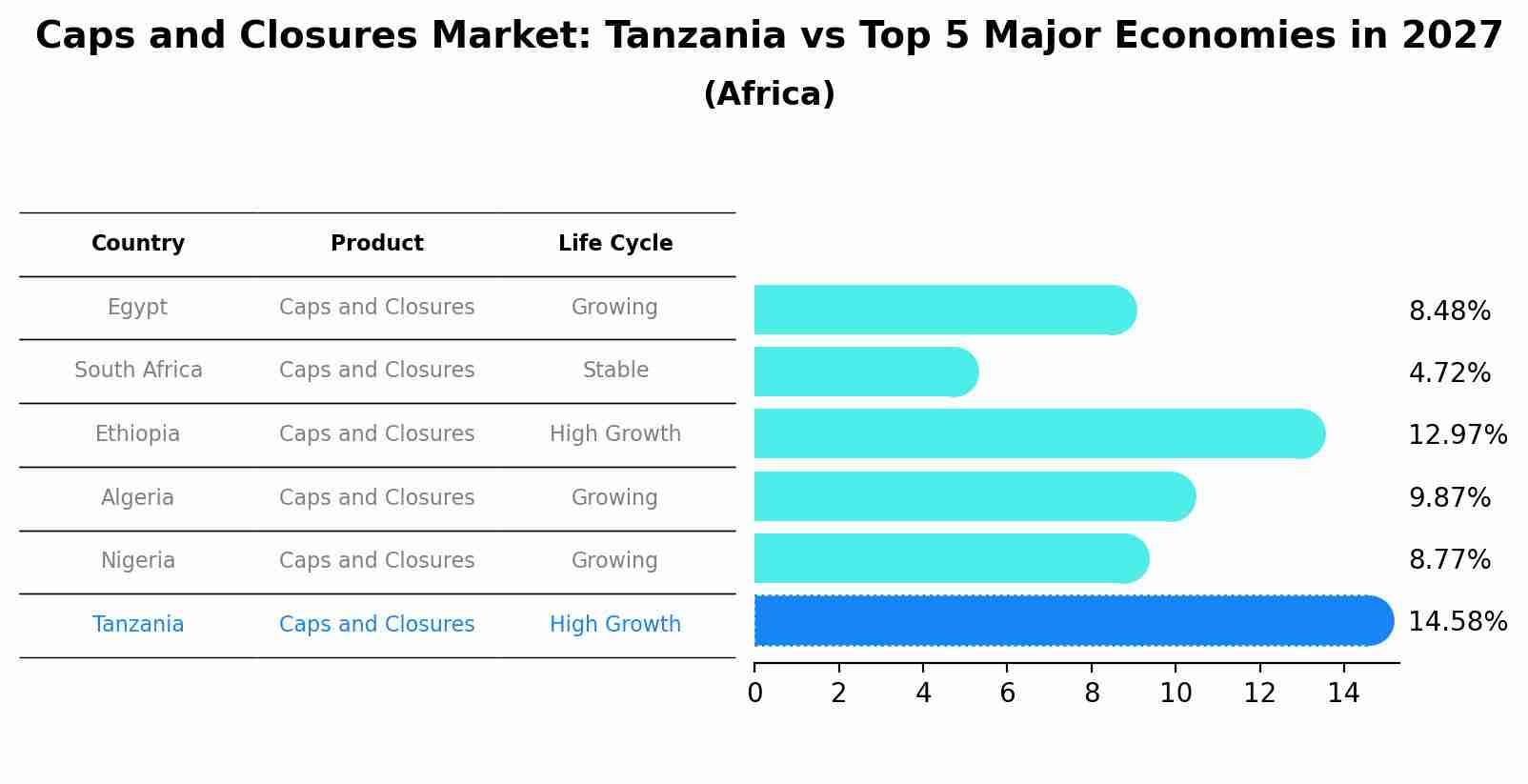 Caps and Closures Market: Tanzania vs Top 5 Major Economies in 2027
(Africa)

| Country | Product | Life Cycle |
|---|---|---|
| Egypt | Caps and Closures | Growing |
| South Africa | Caps and Closures | Stable |
| Ethiopia | Caps and Closures | High Growth |
| Algeria | Caps and Closures | Growing |
| Nigeria | Caps and Closures | Growing |
| Tanzania | Caps and Closures | High Growth |

8.48%
4.72%
12.97%
9.87%
8.77%
14.58%

0 2 4 6 8 10 12 14